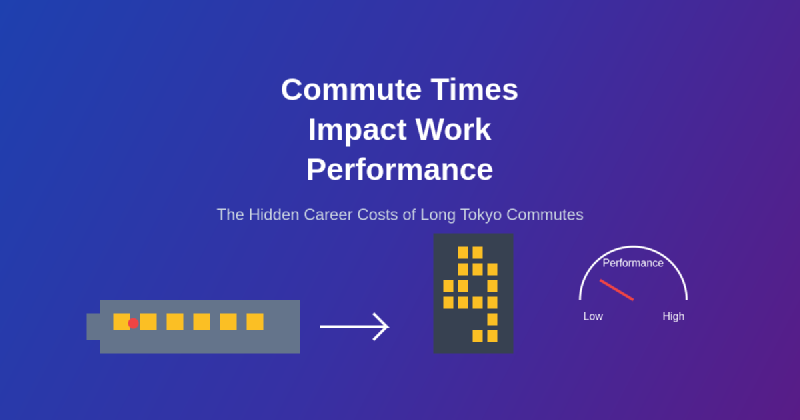 Commute Times
Impact Work
Performance

The Hidden Career Costs of Long Tokyo Commutes

Performance

Low

High